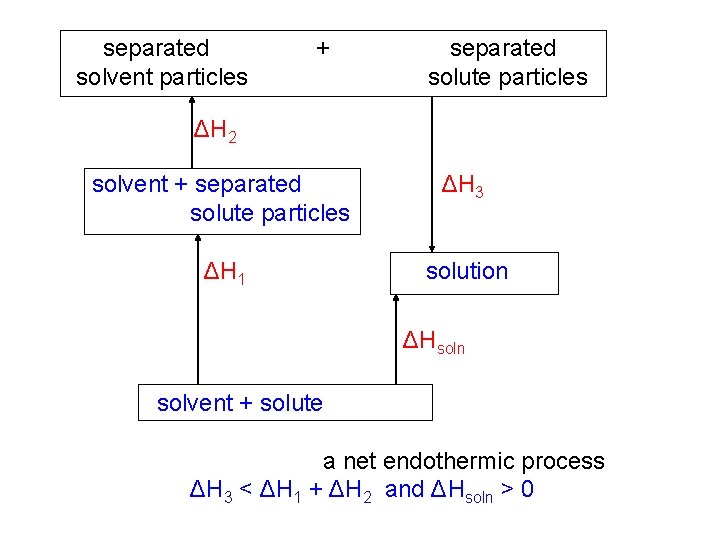 separated solvent particles + separated solute particles

$\Delta H_2$

solvent + separated solute particles

$\Delta H_3$

$\Delta H_1$

solution

$\Delta H_{soln}$

solvent + solute

a net endothermic process
$\Delta H_3 < \Delta H_1 + \Delta H_2$ and $\Delta H_{soln} > 0$